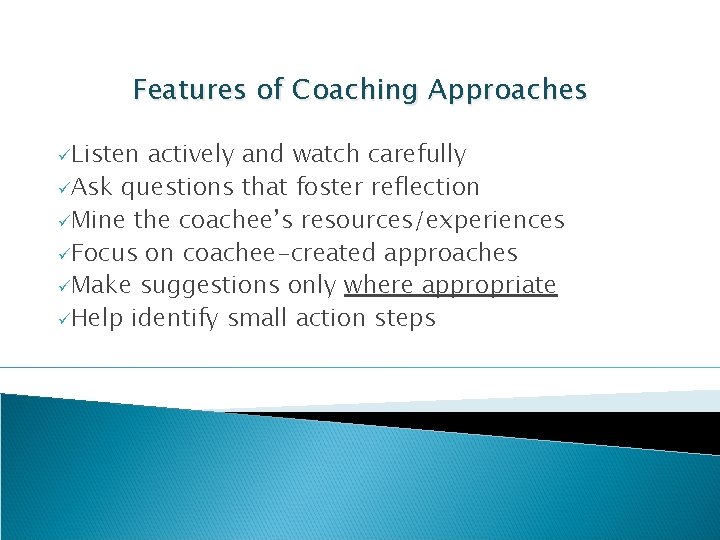 Features of Coaching Approaches

✓Listen actively and watch carefully
✓Ask questions that foster reflection
✓Mine the coachee's resources/experiences
✓Focus on coachee-created approaches
✓Make suggestions only where appropriate
✓Help identify small action steps